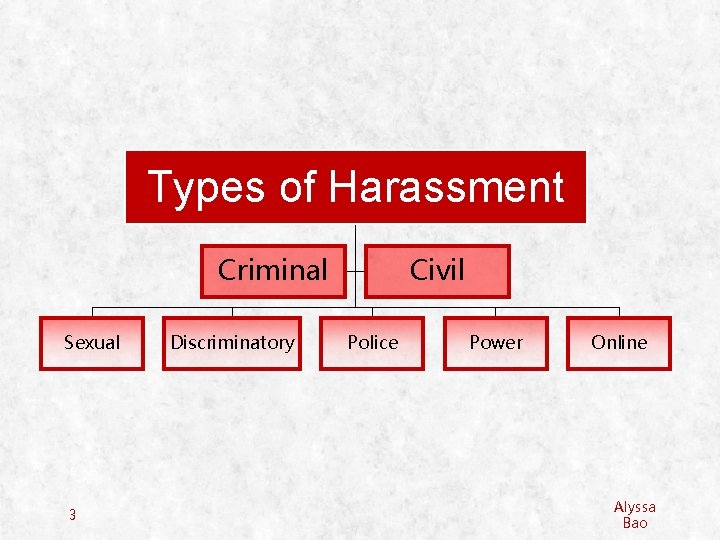 Types of Harassment

Criminal

Civil

Sexual

Discriminatory

Police

Power

Online

3

Alyssa Bao